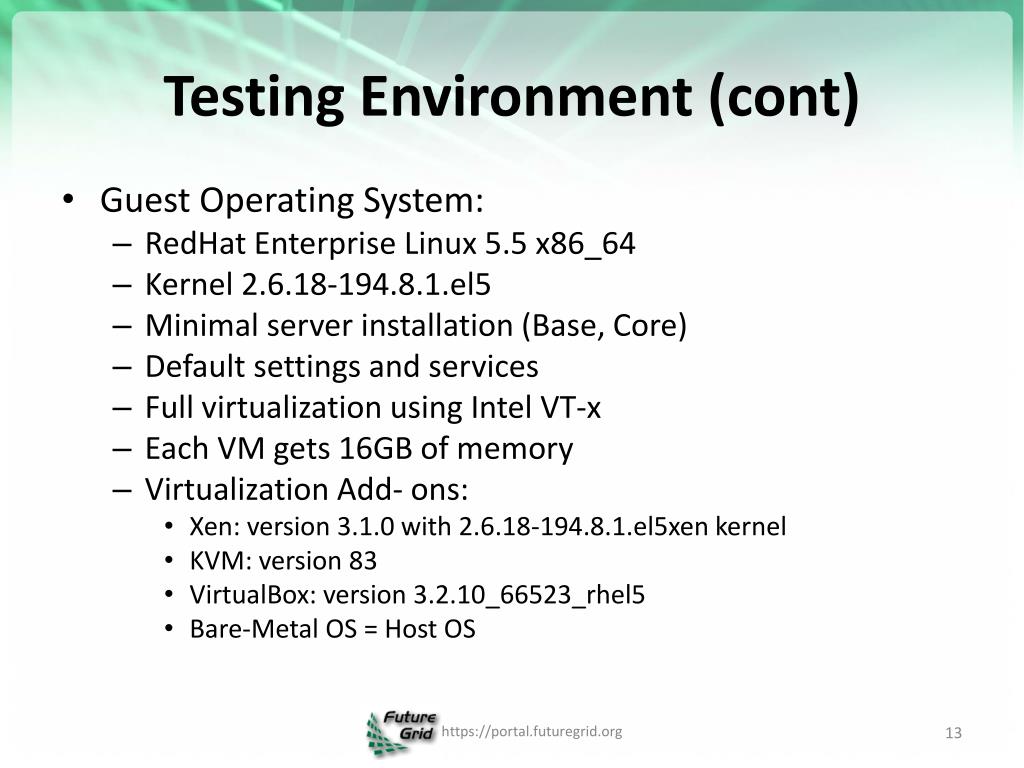 Testing Environment (cont)

• Guest Operating System:
– RedHat Enterprise Linux 5.5 x86_64
– Kernel 2.6.18-194.8.1.el5
– Minimal server installation (Base, Core)
– Default settings and services
– Full virtualization using Intel VT-x
– Each VM gets 16GB of memory
– Virtualization Add- ons:
• Xen: version 3.1.0 with 2.6.18-194.8.1.el5xen kernel
• KVM: version 83
• VirtualBox: version 3.2.10_66523_rhel5
• Bare-Metal OS = Host OS

Future Grid

https://portal.futuregrid.org

13